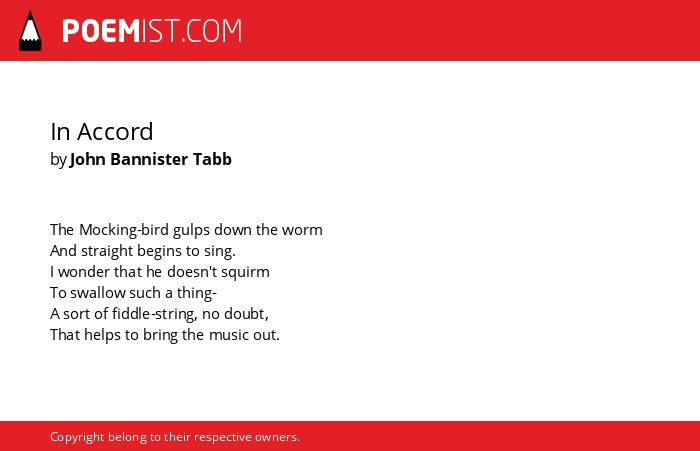 POEMIST.COM

In Accord
by John Bannister Tabb

The Mocking-bird gulps down the worm
And straight begins to sing.
I wonder that he doesn't squirm
To swallow such a thing-
A sort of fiddle-string, no doubt,
That helps to bring the music out.

Copyright belong to their respective owners.